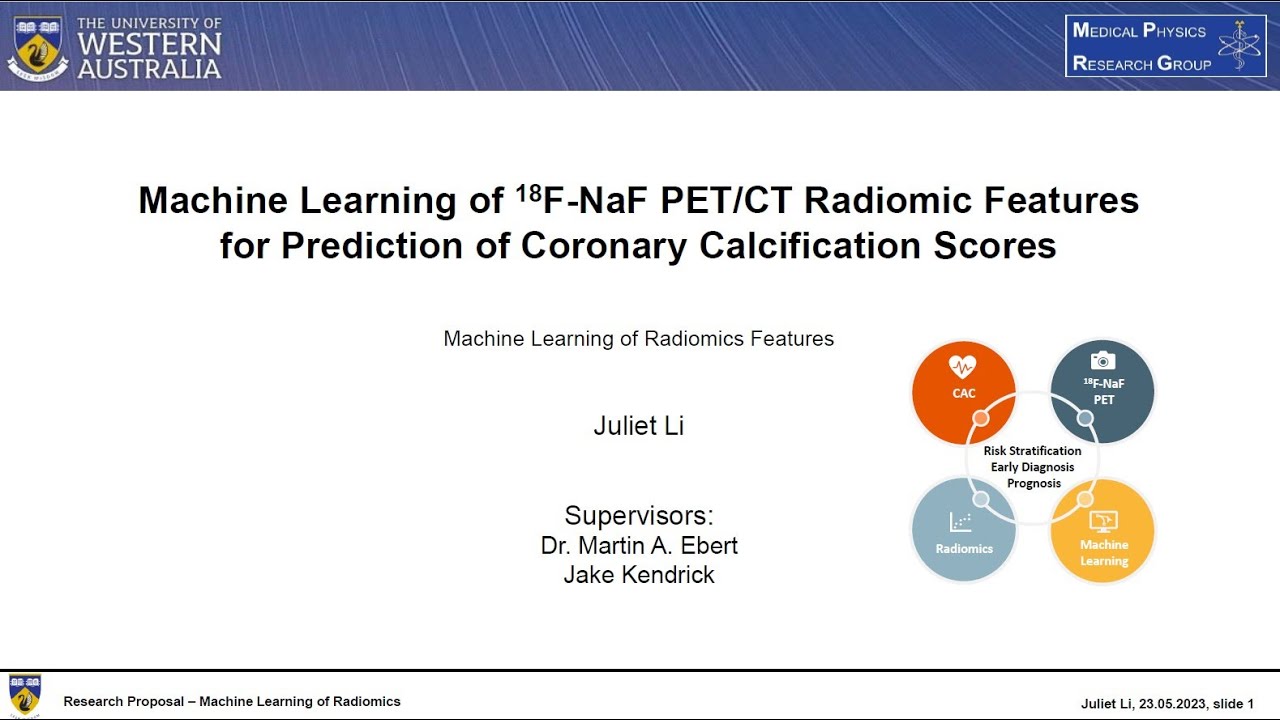 THE UNIVERSITY OF WESTERN AUSTRALIA

MEDICAL PHYSICS RESEARCH GROUP

Machine Learning of $^{18}$F-NaF PET/CT Radiomic Features for Prediction of Coronary Calcification Scores

Machine Learning of Radiomics Features

Juliet Li

Supervisors:
Dr. Martin A. Ebert
Jake Kendrick

CAC

$^{18}$F-NaF PET

Risk Stratification
Early Diagnosis
Prognosis

Radiomics

Machine Learning

Research Proposal – Machine Learning of Radiomics

Juliet Li, 23.05.2023, slide 1